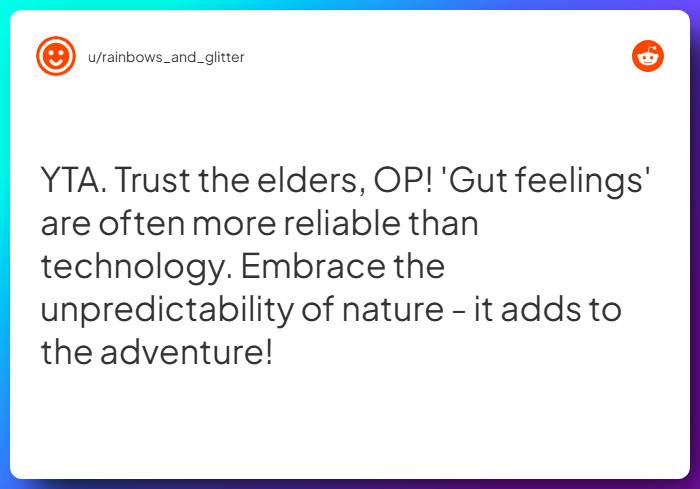 u/rainbows_and_glitter

YTA. Trust the elders, OP! 'Gut feelings' are often more reliable than technology. Embrace the unpredictability of nature - it adds to the adventure!